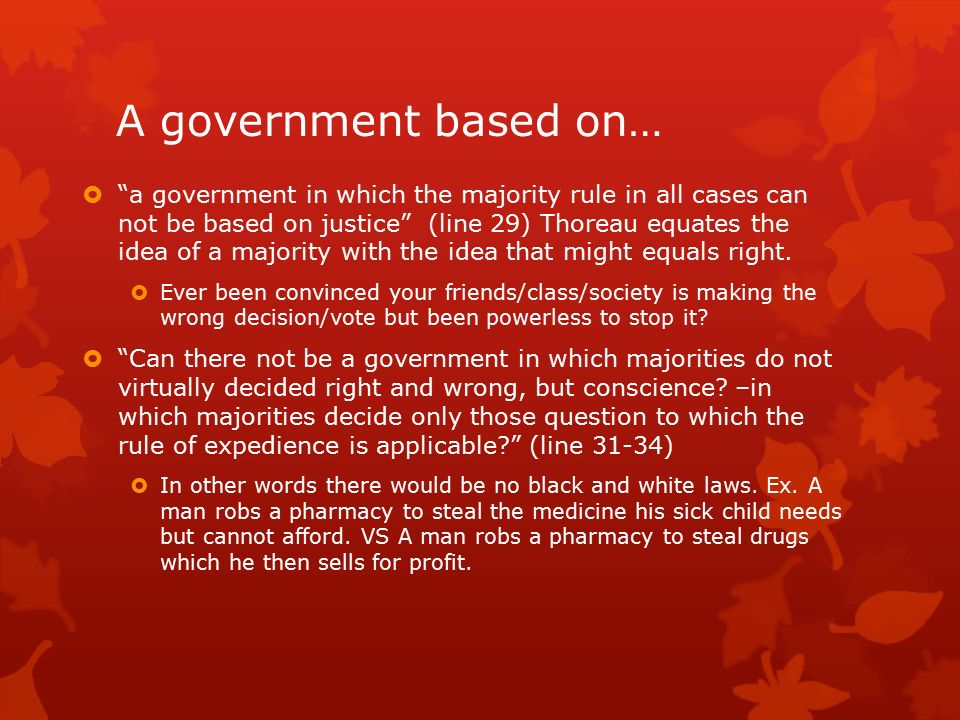 A government based on…

“a government in which the majority rule in all cases can not be based on justice” (line 29) Thoreau equates the idea of a majority with the idea that might equals right.

Ever been convinced your friends/class/society is making the wrong decision/vote but been powerless to stop it?

“Can there not be a government in which majorities do not virtually decided right and wrong, but conscience? –in which majorities decide only those question to which the rule of expedience is applicable?” (line 31-34)

In other words there would be no black and white laws. Ex. A man robs a pharmacy to steal the medicine his sick child needs but cannot afford. VS A man robs a pharmacy to steal drugs which he then sells for profit.